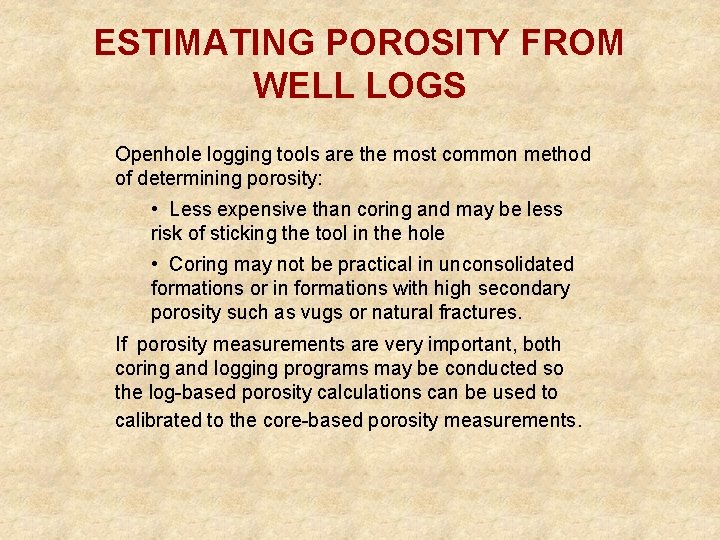 ESTIMATING POROSITY FROM WELL LOGS

Openhole logging tools are the most common method of determining porosity:

• Less expensive than coring and may be less risk of sticking the tool in the hole

• Coring may not be practical in unconsolidated formations or in formations with high secondary porosity such as vugs or natural fractures.

If porosity measurements are very important, both coring and logging programs may be conducted so the log-based porosity calculations can be used to calibrated to the core-based porosity measurements.